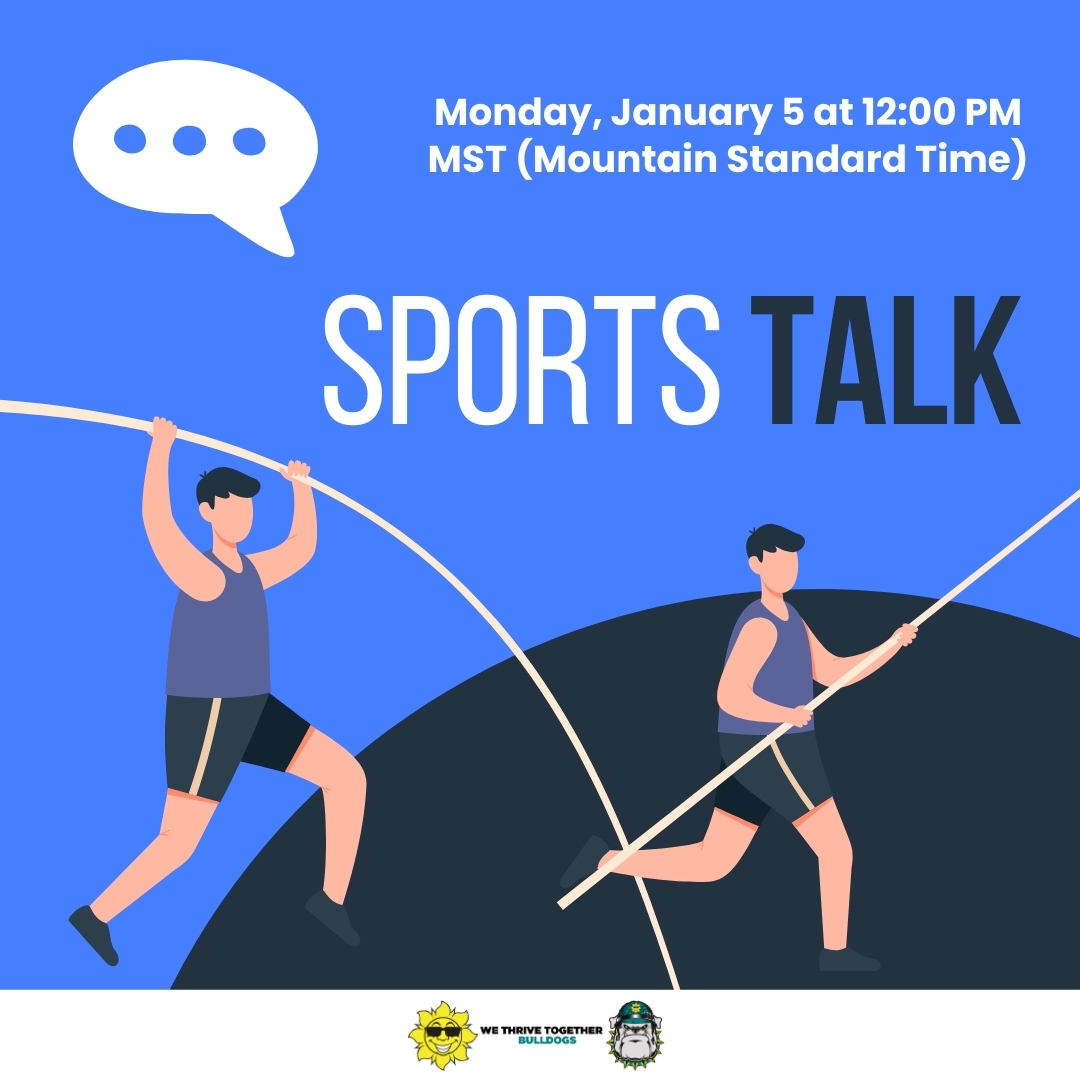 Monday, January 5 at 12:00 PM
MST (Mountain Standard Time)

SPORTS TALK

WE THRIVE TOGETHER
BULLDOGS